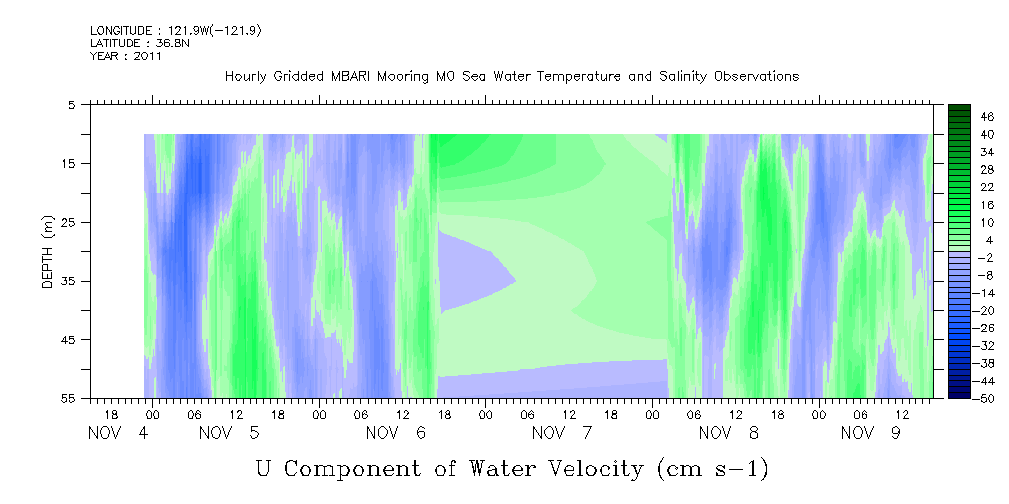 LONGITUDE : 121.9W(-121.9)
LATITUDE : 36.8N
YEAR : 2011

Hourly Gridded MBARI Mooring M0 Sea Water Temperature and Salinity Observations

DEPTH (m)

5
15
25
35
45
55

46
40
34
28
22
16
10
4
-2
-8
-14
-20
-26
-32
-38
-44
-50

18 00 06 12 18 00 06 12 18 00 06 12 18 00 06 12 18 00 06 12
NOV 4 NOV 5 NOV 6 NOV 7 NOV 8 NOV 9

U Component of Water Velocity (cm s-1)